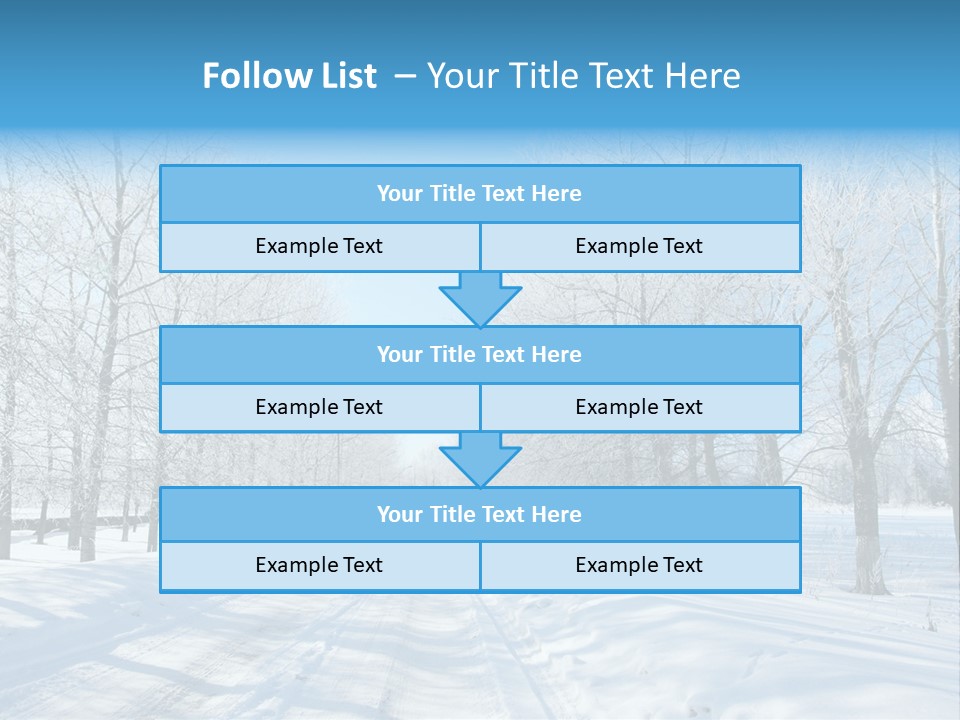 Follow List – Your Title Text Here

Your Title Text Here

Example Text

Example Text

Your Title Text Here

Example Text

Example Text

Your Title Text Here

Example Text

Example Text